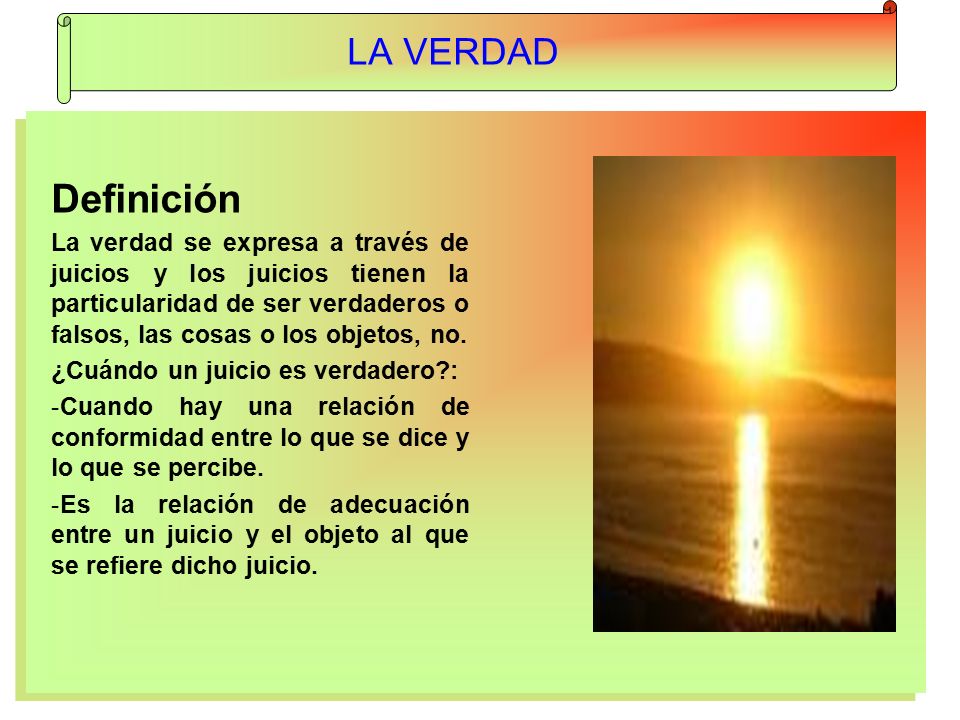 LA VERDAD

Definición

La verdad se expresa a través de juicios y los juicios tienen la particularidad de ser verdaderos o falsos, las cosas o los objetos, no.

¿Cuándo un juicio es verdadero?:

-Cuando hay una relación de conformidad entre lo que se dice y lo que se percibe.

-Es la relación de adecuación entre un juicio y el objeto al que se refiere dicho juicio.